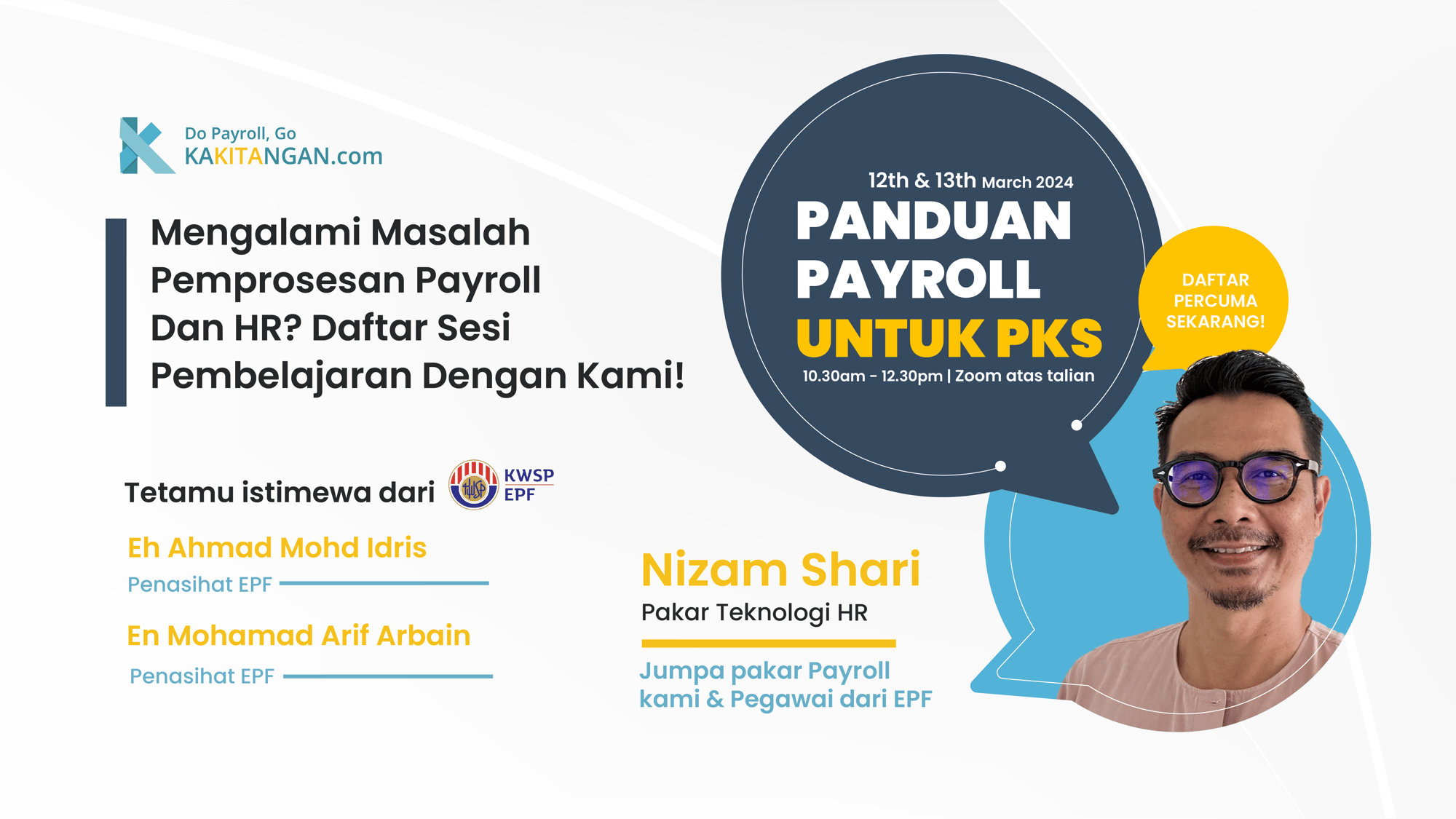 Do Payroll, Go
KAKITANGAN.com

Mengalami Masalah Pemprosesan Payroll Dan HR? Daftar Sesi Pembelajaran Dengan Kami!

Tetamu istimewa dari KWSP EPF

Eh Ahmad Mohd Idris
Penasihat EPF

En Mohamad Arif Arbain
Penasihat EPF

12th & 13th March 2024
PANDUAN PAYROLL UNTUK PKS
10.30am - 12.30pm | Zoom atas talian

DAFTAR PERCUMA SEKARANG!

Nizam Shari
Pakar Teknologi HR

Jumpa pakar Payroll kami & Pegawai dari EPF